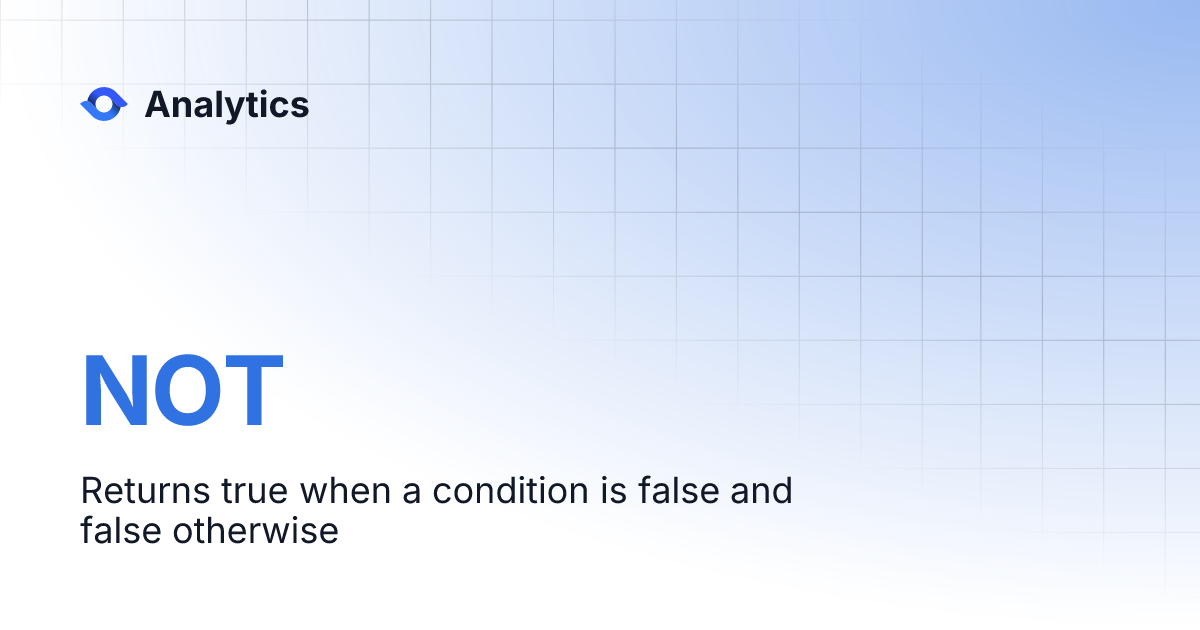 Analytics

NOT

Returns true when a condition is false and false otherwise